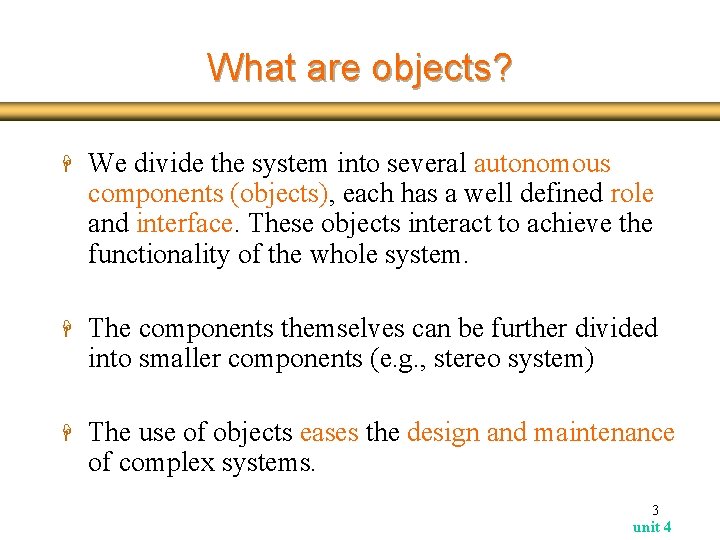 What are objects?

We divide the system into several autonomous components (objects), each has a well defined role and interface. These objects interact to achieve the functionality of the whole system.

The components themselves can be further divided into smaller components (e.g., stereo system)

The use of objects eases the design and maintenance of complex systems.

3
unit 4